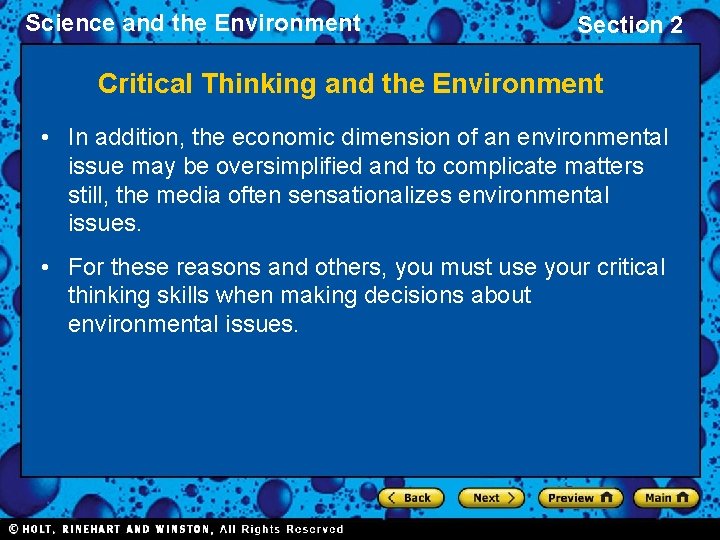 Science and the Environment

Section 2

Critical Thinking and the Environment

• In addition, the economic dimension of an environmental issue may be oversimplified and to complicate matters still, the media often sensationalizes environmental issues.

• For these reasons and others, you must use your critical thinking skills when making decisions about environmental issues.

Back Next Preview Main

© HOLT, RINEHART AND WINSTON, All Rights Reserved